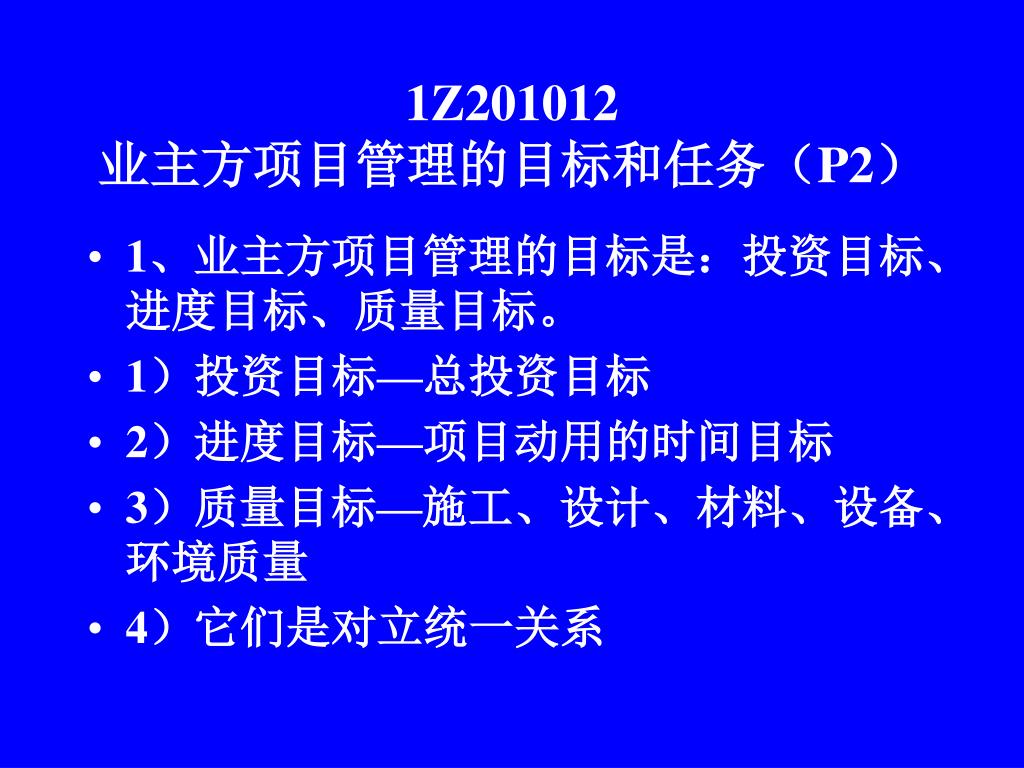 1Z201012
业主方项目管理的目标和任务（P2）

• 1、业主方项目管理的目标是：投资目标、进度目标、质量目标。
• 1）投资目标—总投资目标
• 2）进度目标—项目动用的时间目标
• 3）质量目标—施工、设计、材料、设备、环境质量
• 4）它们是对立统一关系